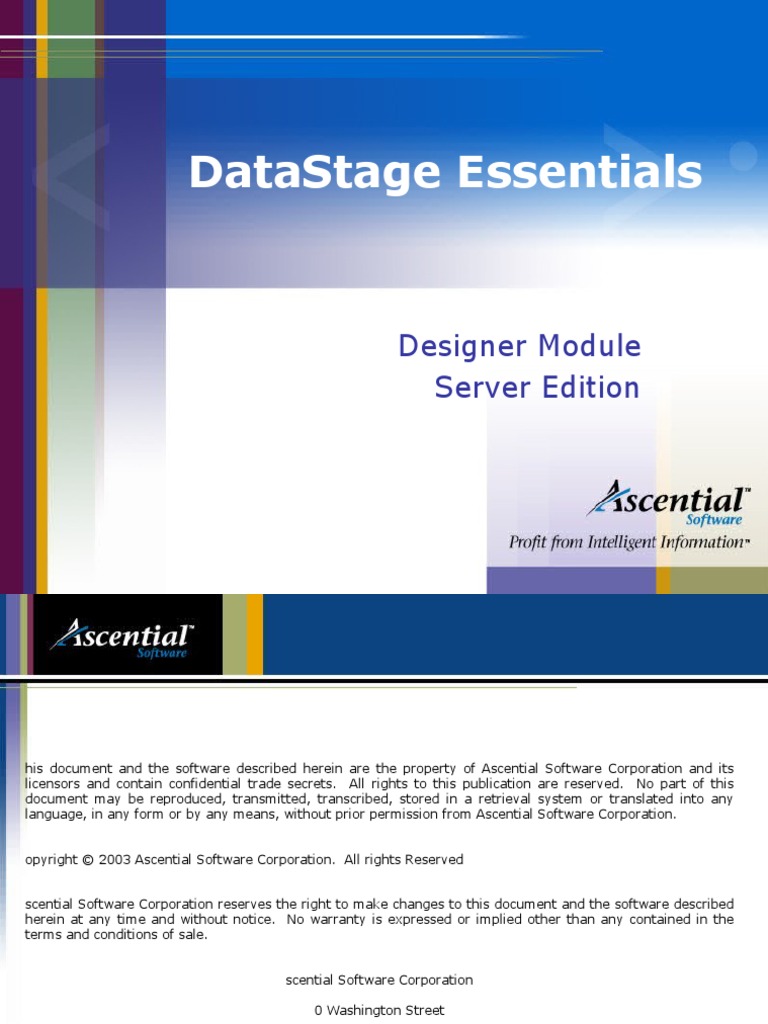 DataStage Essentials

Designer Module
Server Edition

Ascential™
Software
Profit from Intelligent Information™

Ascential™
Software

his document and the software described herein are the property of Ascential Software Corporation and its licensors and contain confidential trade secrets. All rights to this publication are reserved. No part of this document may be reproduced, transmitted, transcribed, stored in a retrieval system or translated into any language, in any form or by any means, without prior permission from Ascential Software Corporation.

opyright © 2003 Ascential Software Corporation. All rights Reserved

scential Software Corporation reserves the right to make changes to this document and the software described herein at any time and without notice. No warranty is expressed or implied other than any contained in the terms and conditions of sale.

scential Software Corporation

0 Washington Street